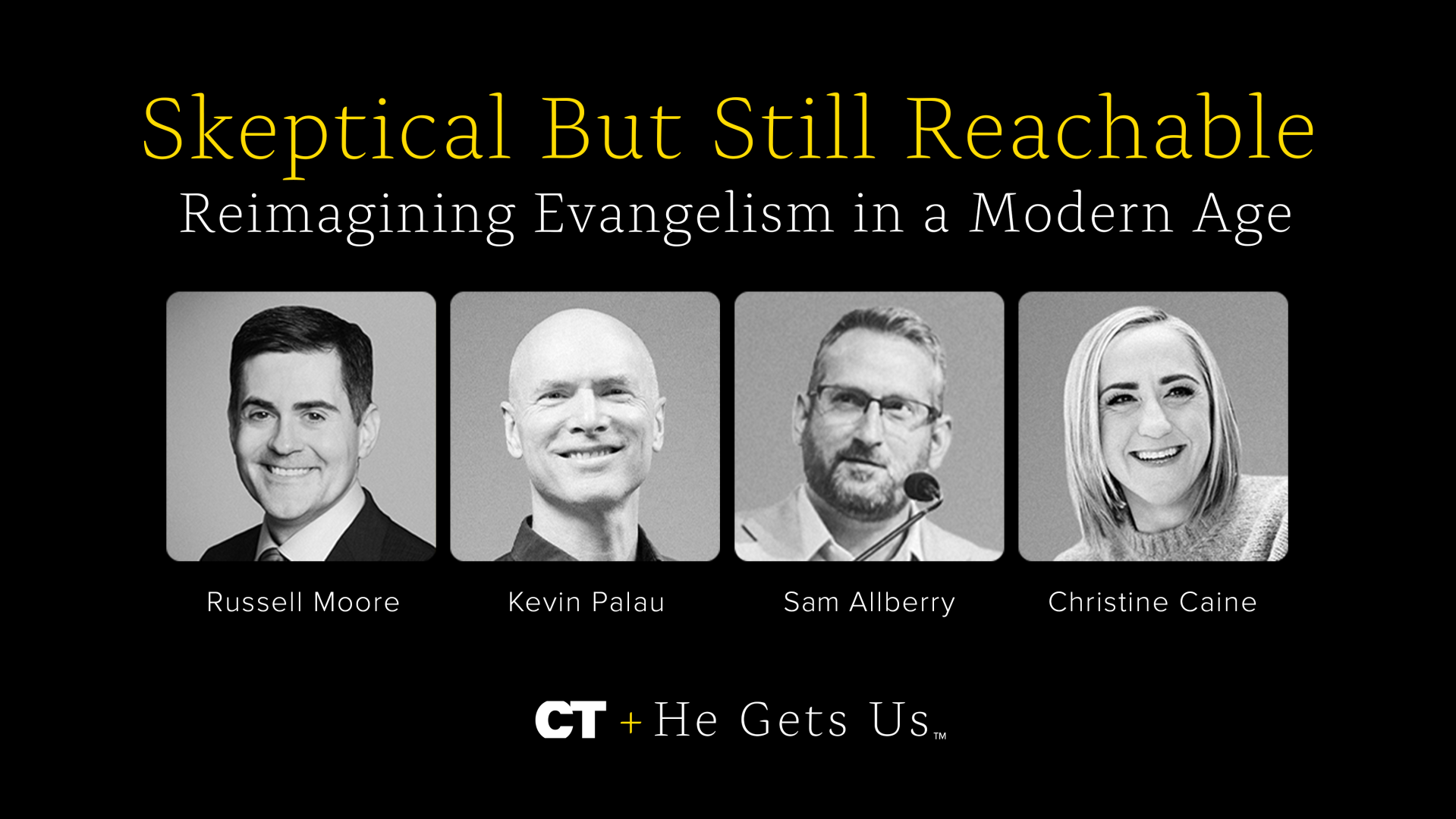 Skeptical But Still Reachable

Reimagining Evangelism in a Modern Age

Russell Moore

Kevin Palau

Sam Allberry

Christine Caine

CT + He Gets Us™